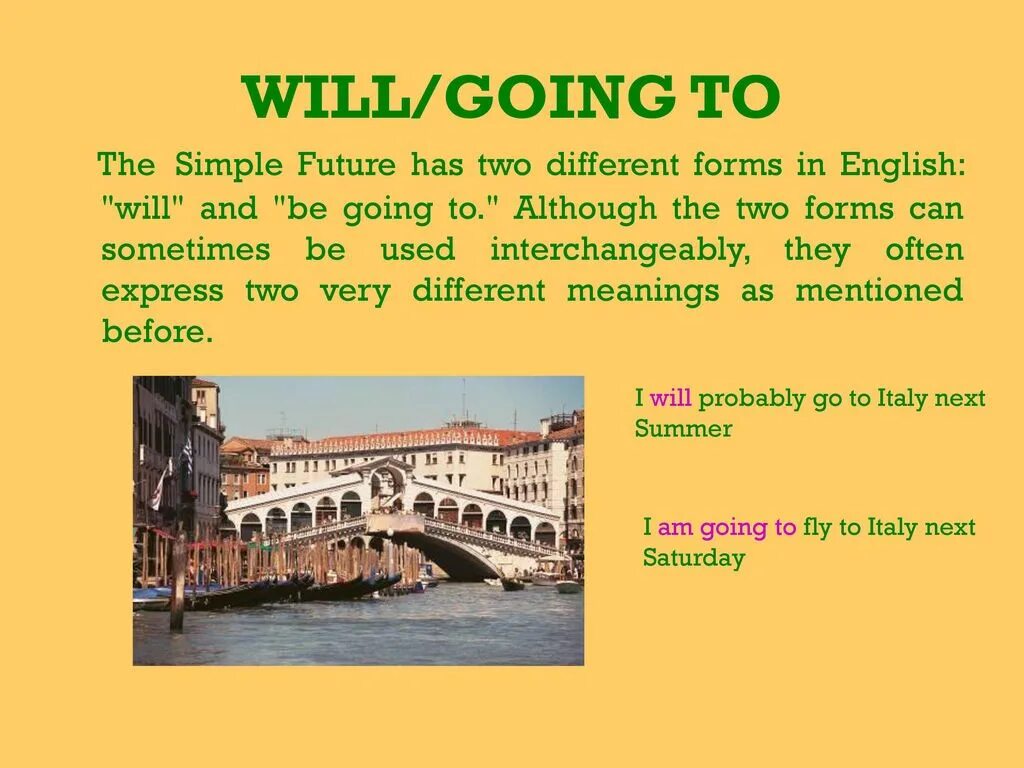 WILL/GOING TO

The Simple Future has two different forms in English: "will" and "be going to." Although the two forms can sometimes be used interchangeably, they often express two very different meanings as mentioned before.

I will probably go to Italy next Summer

I am going to fly to Italy next Saturday